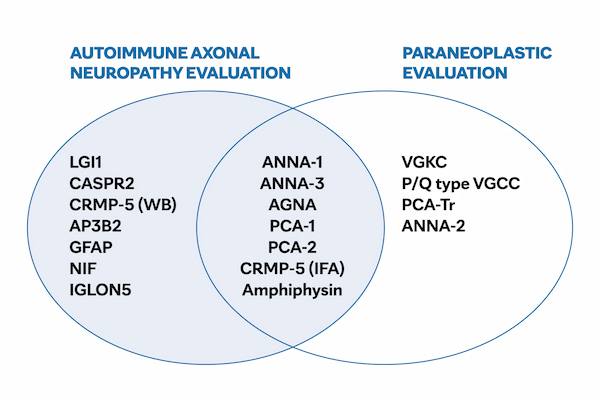 AUTOIMMUNE AXONAL NEUROPATHY EVALUATION

PARANEOPLASTIC EVALUATION

LGI1
CASPR2
CRMP-5 (WB)
AP3B2
GFAP
NIF
IGLON5

ANNA-1
ANNA-3
AGNA
PCA-1
PCA-2
CRMP-5 (IFA)
Amphiphysin

VGKC
P/Q type VGCC
PCA-Tr
ANNA-2